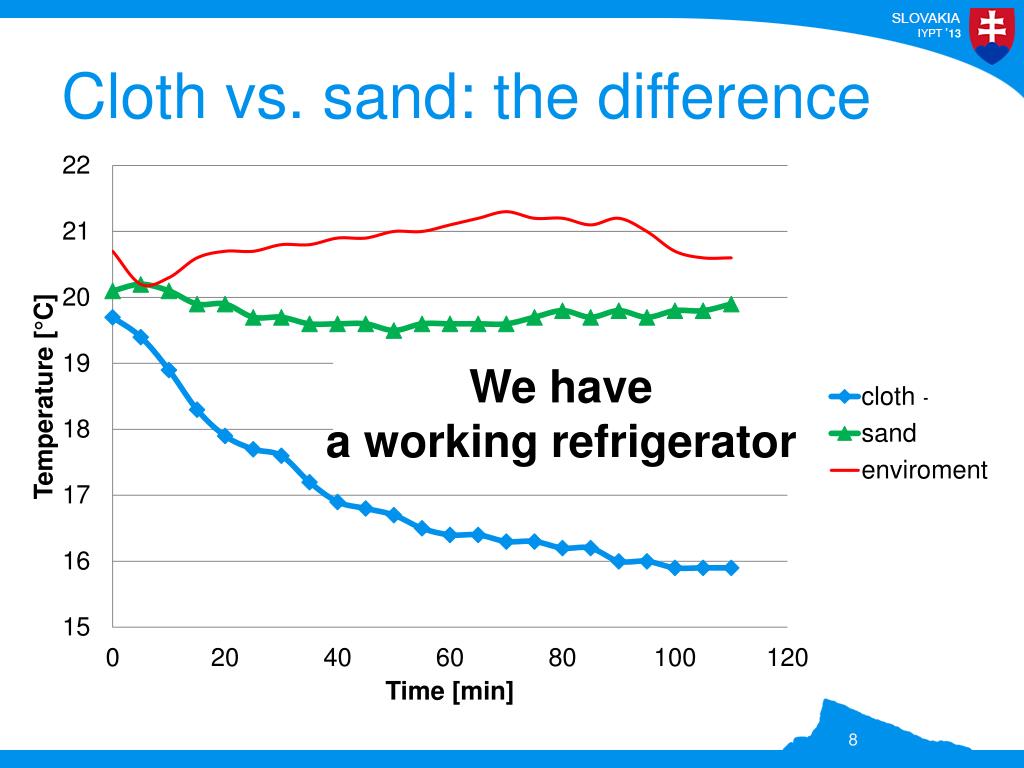 SLOVAKIA
IYPT '13

Cloth vs. sand: the difference

22
21
20
19
18
17
16
15

Temperature [°C]

0 20 40 60 80 100 120

Time [min]

We have
a working refrigerator

cloth -
sand
enviroment

8